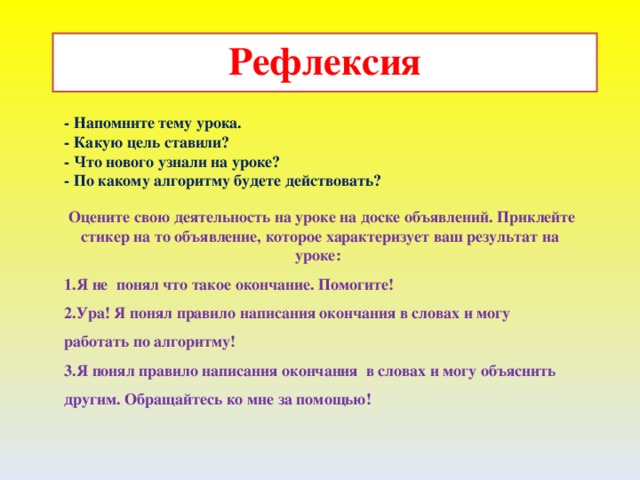 Рефлексия

- Напомните тему урока.
- Какую цель ставили?
- Что нового узнали на уроке?
- По какому алгоритму будете действовать?

Оцените свою деятельность на уроке на доске объявлений. Приклейте стикер на то объявление, которое характеризует ваш результат на уроке:

1.Я не понял что такое окончание. Помогите!

2.Ура! Я понял правило написания окончания в словах и могу работать по алгоритму!

3.Я понял правило написания окончания в словах и могу объяснить другим. Обращайтесь ко мне за помощью!